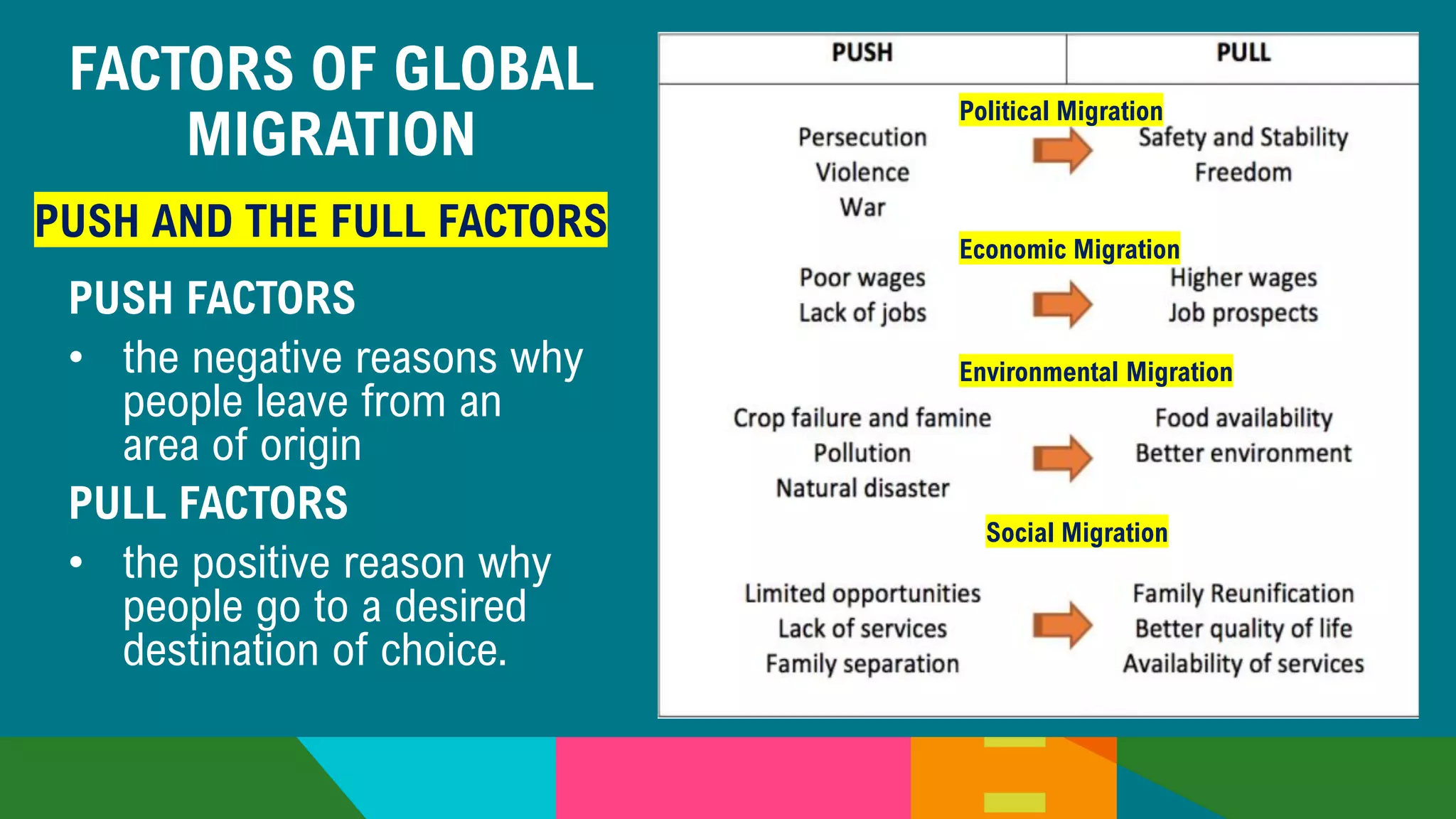 FACTORS OF GLOBAL MIGRATION

PUSH AND THE FULL FACTORS

PUSH FACTORS

• the negative reasons why people leave from an area of origin

PULL FACTORS

• the positive reason why people go to a desired destination of choice.

| PUSH | PULL |
|---|---|
| Political Migration | |
| Persecution Violence War | Safety and Stability Freedom |
| Economic Migration | |
| Poor wages Lack of jobs | Higher wages Job prospects |
| Environmental Migration | |
| Crop failure and famine Pollution Natural disaster | Food availability Better environment |
| Social Migration | |
| Limited opportunities Lack of services Family separation | Family Reunification Better quality of life Availability of services |